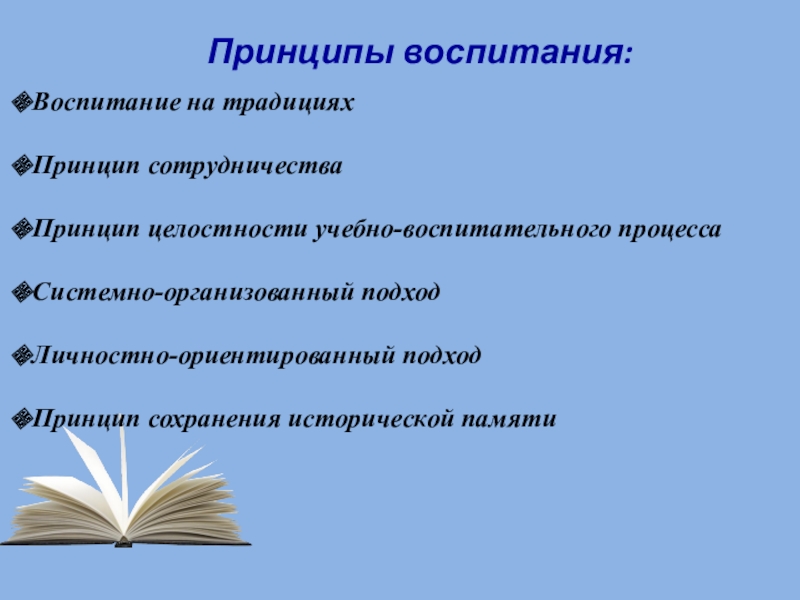 Принципы воспитания:

Воспитание на традициях

Принцип сотрудничества

Принцип целостности учебно-воспитательного процесса

Системно-организованный подход

Личностно-ориентированный подход

Принцип сохранения исторической памяти